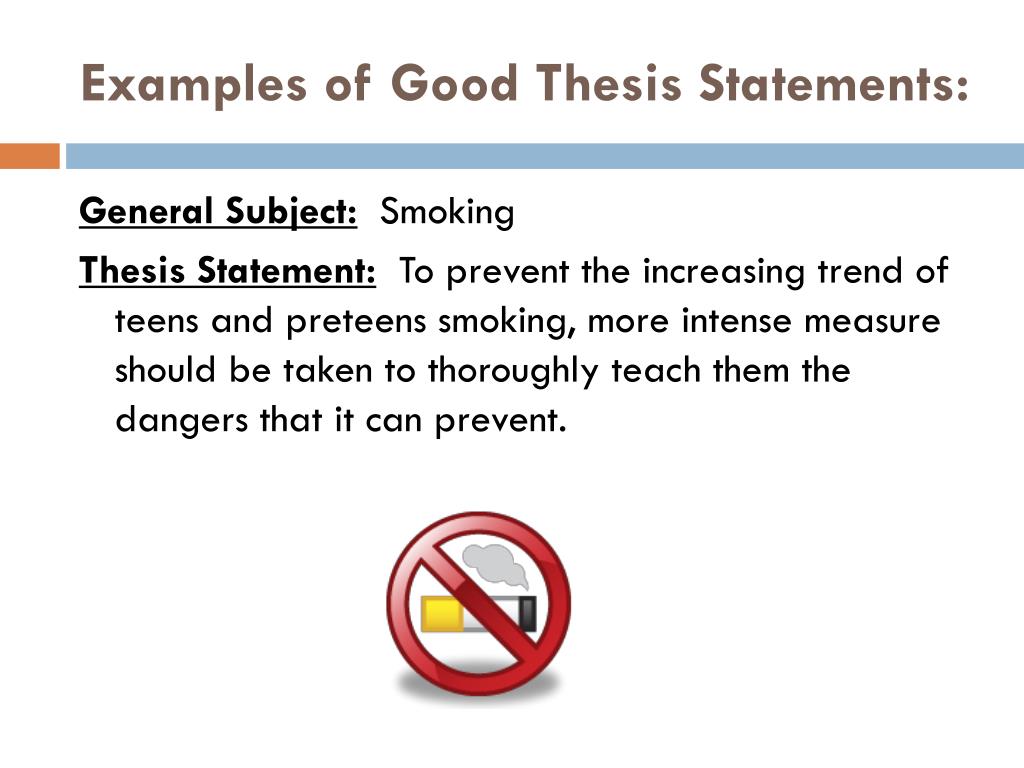 Examples of Good Thesis Statements:

General Subject: Smoking

Thesis Statement: To prevent the increasing trend of teens and preteens smoking, more intense measure should be taken to thoroughly teach them the dangers that it can prevent.